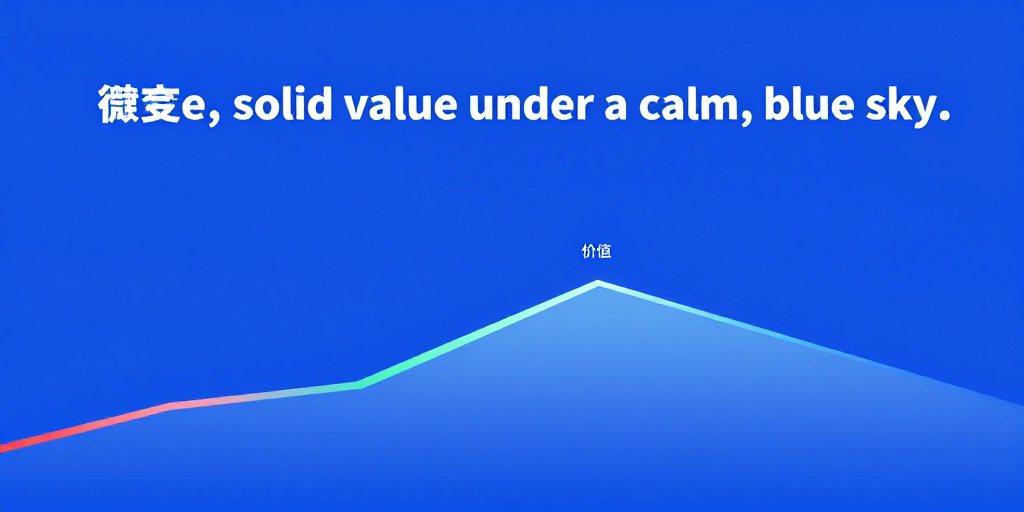 微变e, solid value under a calm, blue sky.

价值